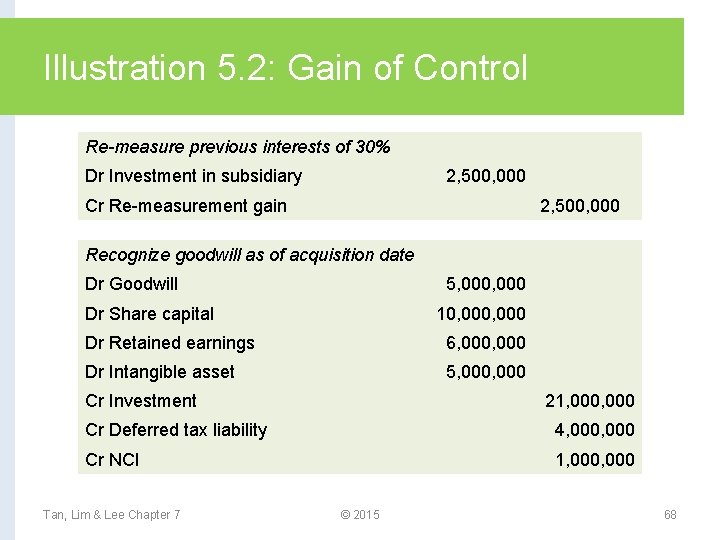 Illustration 5.2: Gain of Control

| Re-measure previous interests of 30% | | |
|---|---|---|
| Dr Investment in subsidiary | 2,500,000 | |
| Cr Re-measurement gain | | 2,500,000 |

| Recognize goodwill as of acquisition date | | |
|---|---|---|
| Dr Goodwill | 5,000,000 | |
| Dr Share capital | 10,000,000 | |
| Dr Retained earnings | 6,000,000 | |
| Dr Intangible asset | 5,000,000 | |
| Cr Investment | | 21,000,000 |
| Cr Deferred tax liability | | 4,000,000 |
| Cr NCI | | 1,000,000 |

Tan, Lim & Lee Chapter 7

© 2015

68